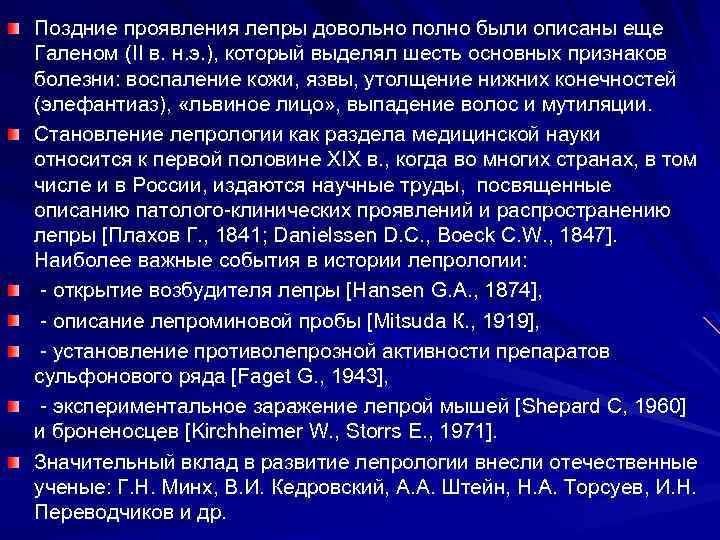 Поздние проявления лепры довольно полно были описаны еще Галеном (II в. н.э.), который выделял шесть основных признаков болезни: воспаление кожи, язвы, утолщение нижних конечностей (элефантиаз), «львиное лицо», выпадение волос и мутиляции.

Становление лепрологии как раздела медицинской науки относится к первой половине XIX в., когда во многих странах, в том числе и в России, издаются научные труды, посвященные описанию патолого-клинических проявлений и распространению лепры [Плахов Г., 1841; Danielssen D.C., Boeck C.W., 1847]. Наиболее важные события в истории лепрологии:

- открытие возбудителя лепры [Hansen G.A., 1874],

- описание лепроминовой пробы [Mitsuda K., 1919],

- установление противолепрозной активности препаратов сульфонового ряда [Faget G., 1943],

- экспериментальное заражение лепрой мышей [Shepard C, 1960] и броненосцев [Kirchheimer W., Storrs E., 1971].

Значительный вклад в развитие лепрологии внесли отечественные ученые: Г.Н. Минх, В.И. Кедровский, А.А. Штейн, Н.А. Торсуев, И.Н. Переводчиков и др.